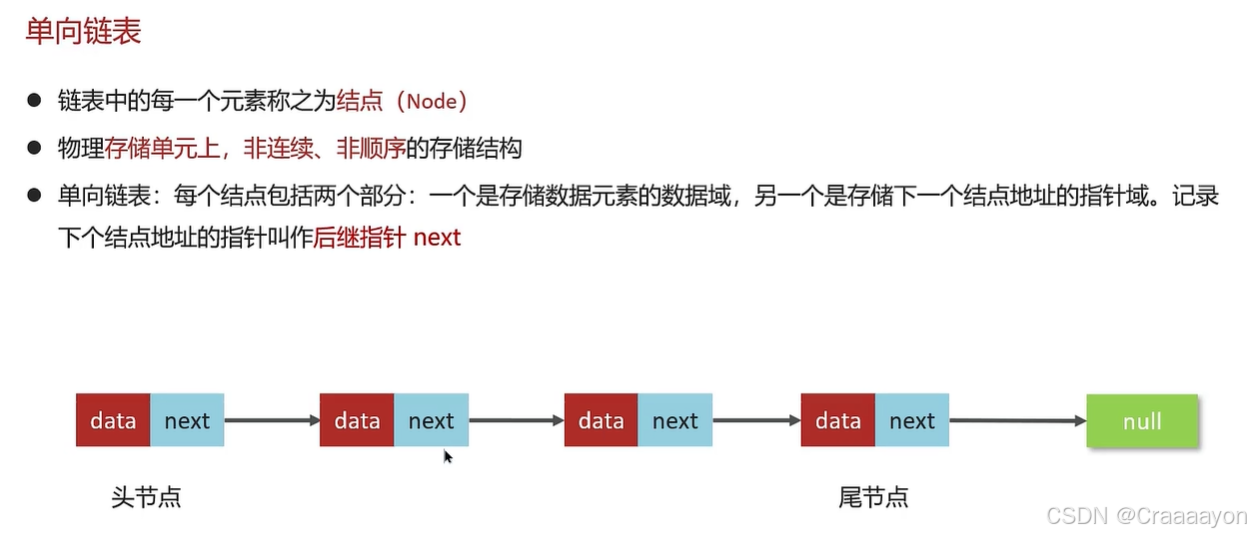 单向链表

● 链表中的每一个元素称之为结点（Node）

● 物理存储单元上，非连续、非顺序的存储结构

● 单向链表：每个结点包括两个部分：一个是存储数据元素的数据域，另一个是存储下一个结点地址的指针域。记录下个结点地址的指针叫作后继指针 next

data next data next data next data next null

头节点

尾节点

CSDN @Craaaayon